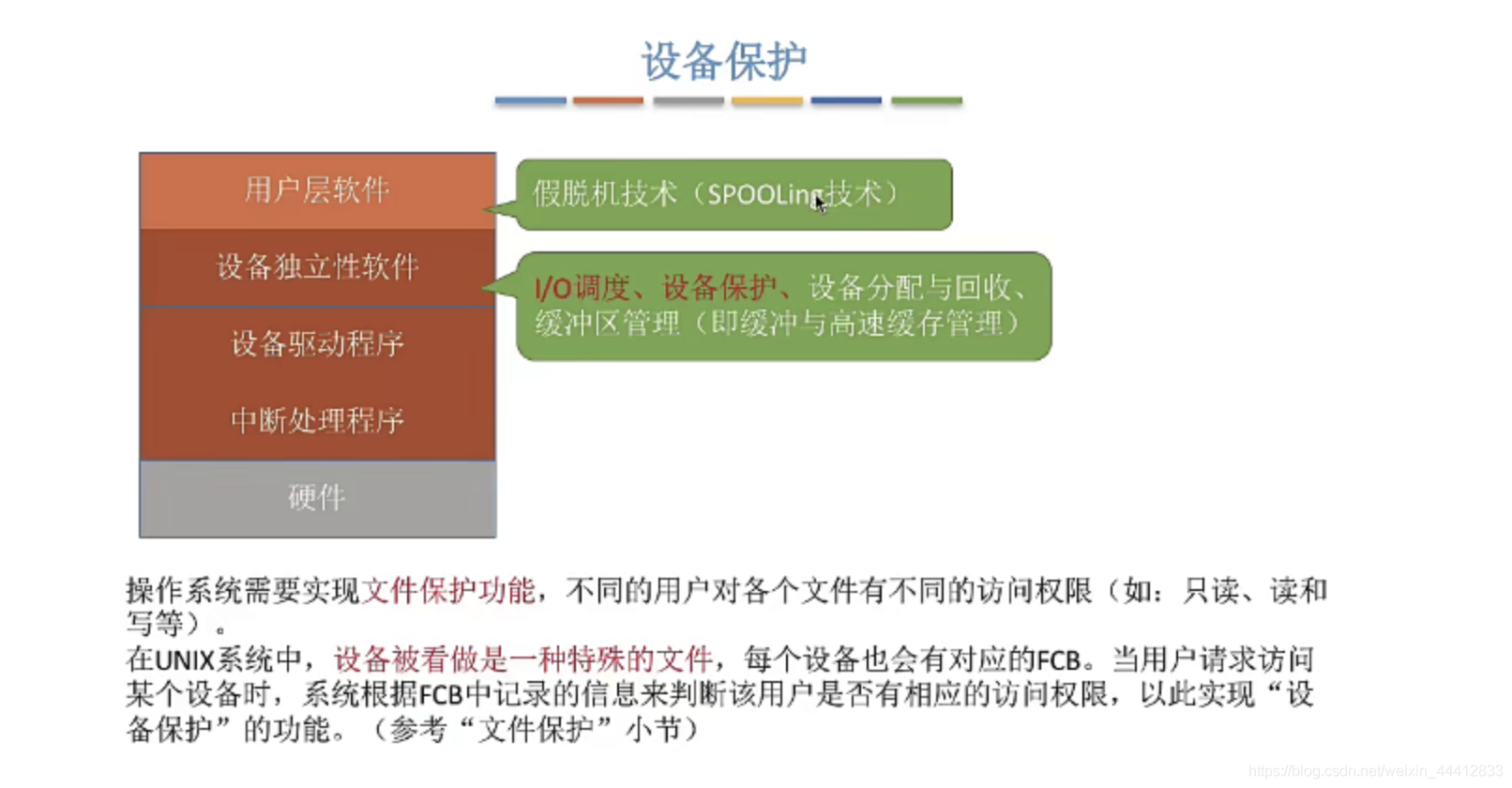 设备保护

用户层软件

设备独立性软件

设备驱动程序

中断处理程序

硬件

假脱机技术（SPOOLing技术）

I/O调度、设备保护、设备分配与回收、缓冲区管理（即缓冲与高速缓存管理）

操作系统需要实现文件保护功能，不同的用户对各个文件有不同的访问权限（如：只读、读和写等）。

在UNIX系统中，设备被看做是一种特殊的文件，每个设备也会有对应的FCB。当用户请求访问某个设备时，系统根据FCB中记录的信息来判断该用户是否有相应的访问权限，以此实现“设备保护”的功能。（参考“文件保护”小节）

https://blog.csdn.net/weixin_44412833